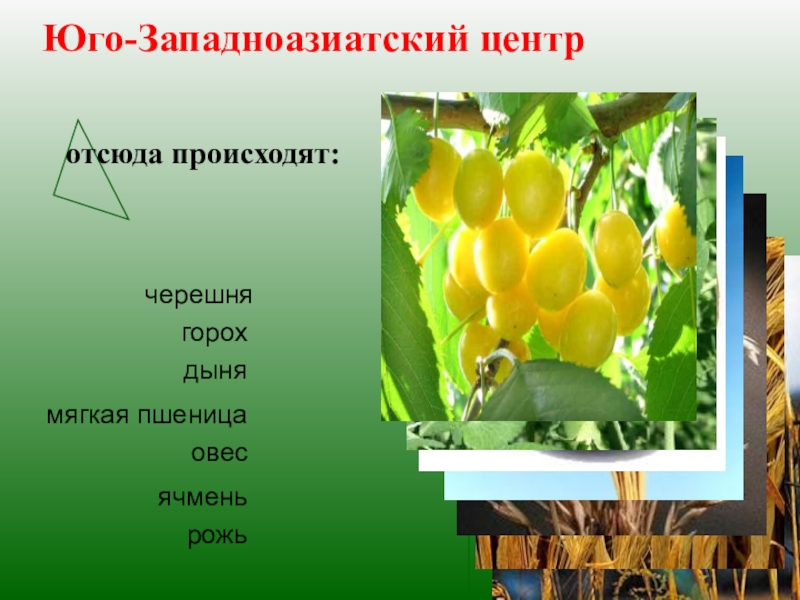 Юго-Западноазиатский центр

отсюда происходят:

черешня
горох
дыня
мягкая пшеница
овес
ячмень
рожь